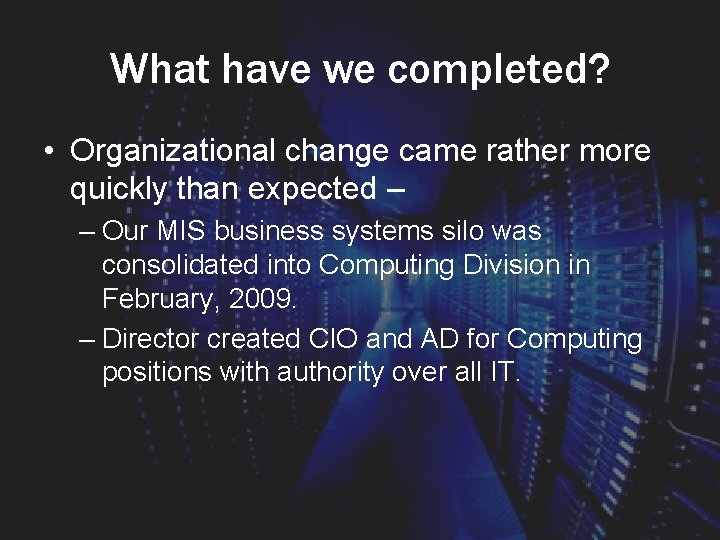 What have we completed?

• Organizational change came rather more quickly than expected –

– Our MIS business systems silo was consolidated into Computing Division in February, 2009.

– Director created CIO and AD for Computing positions with authority over all IT.